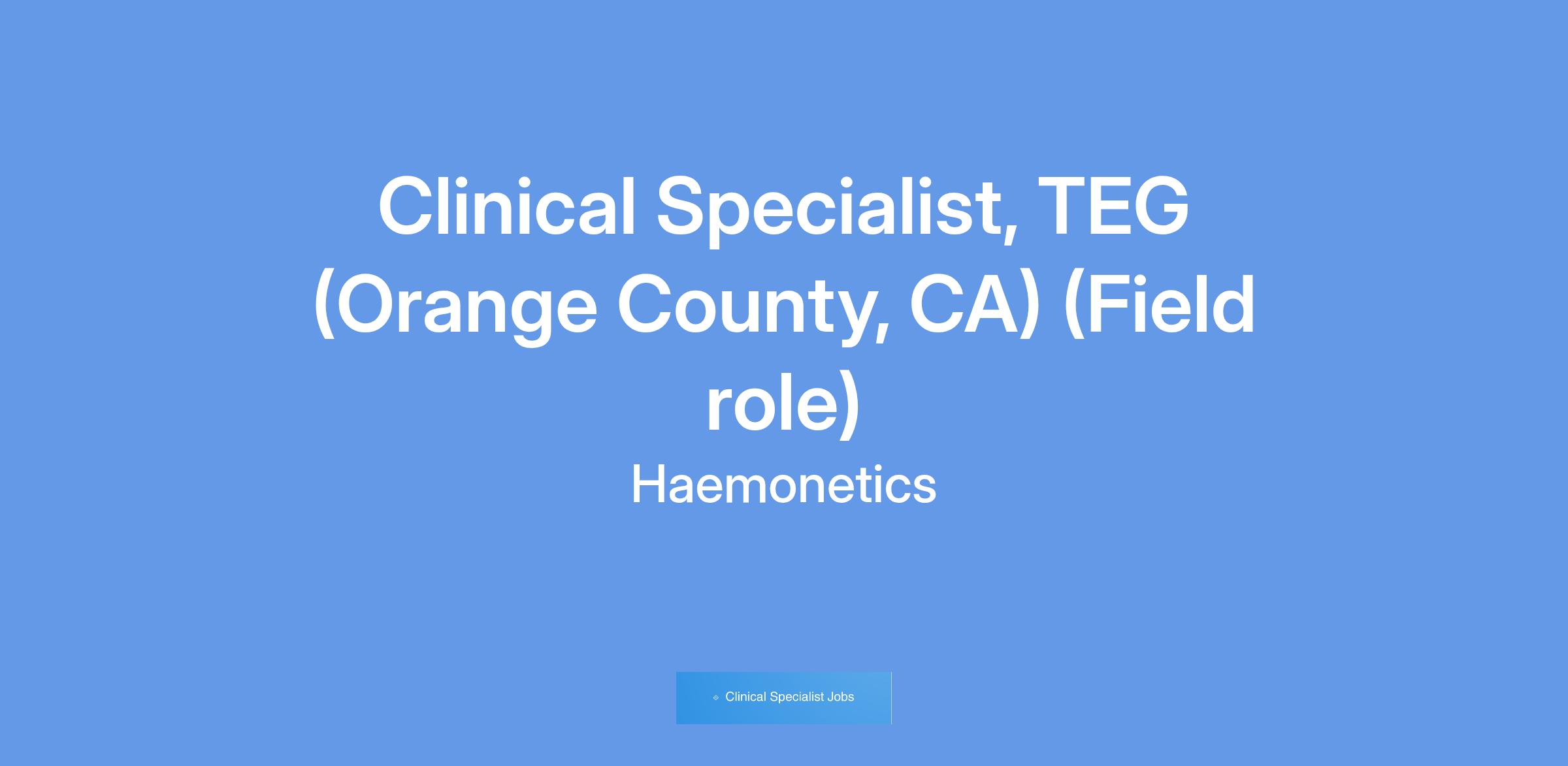 Clinical Specialist, TEG (Orange County, CA) (Field role)

Haemonetics

Clinical Specialist Jobs